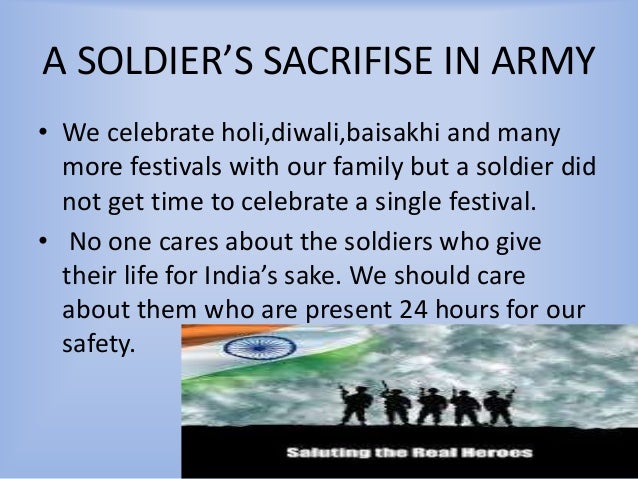 A SOLDIER'S SACRIFISE IN ARMY

• We celebrate holi,diwali,baisakhi and many more festivals with our family but a soldier did not get time to celebrate a single festival.

• No one cares about the soldiers who give their life for India's sake. We should care about them who are present 24 hours for our safety.

Saluting the Real Heroes